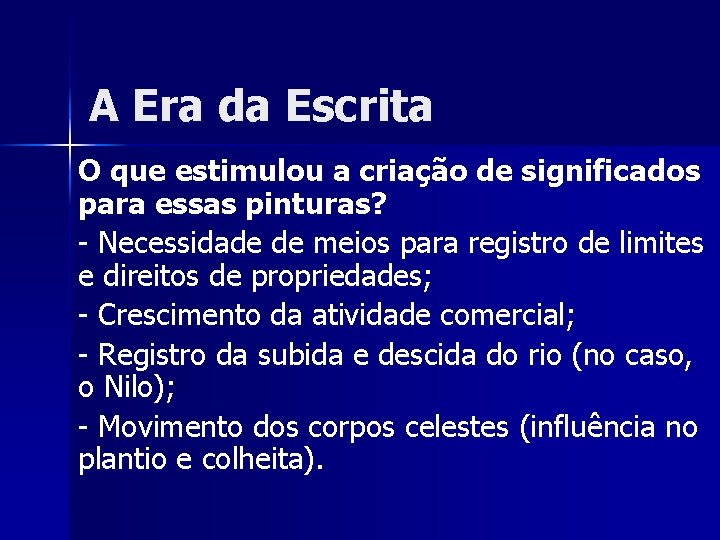 A Era da Escrita

O que estimulou a criação de significados para essas pinturas?

- Necessidade de meios para registro de limites e direitos de propriedades;

- Crescimento da atividade comercial;

- Registro da subida e descida do rio (no caso, o Nilo);

- Movimento dos corpos celestes (influência no plantio e colheita).